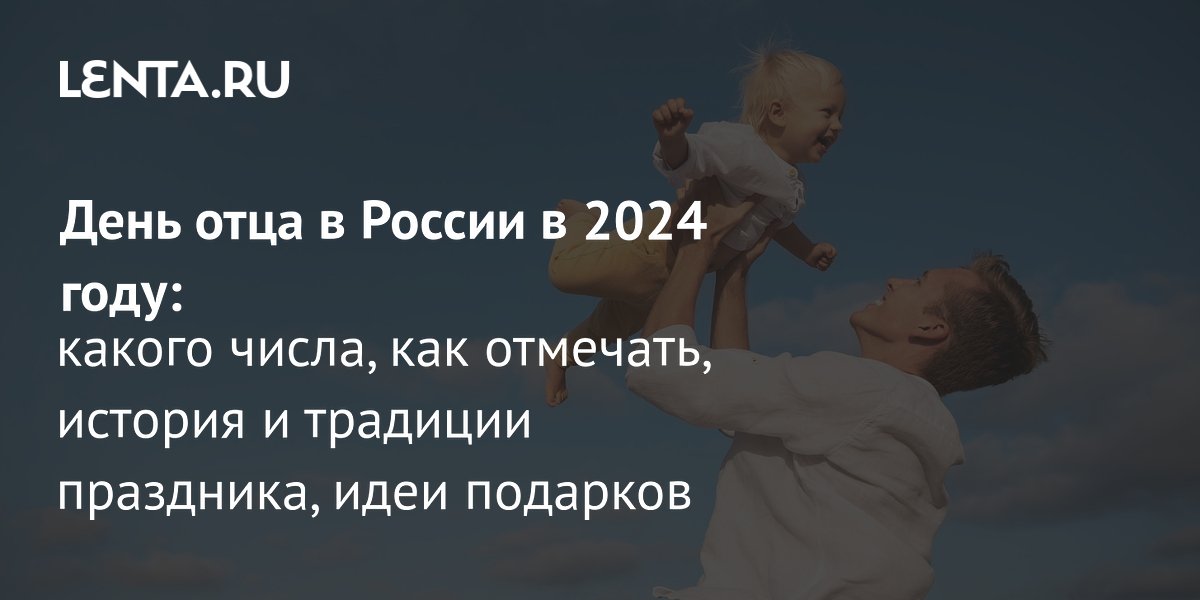 LENTA.RU

День отца в России в 2024 году:
какого числа, как отмечать, история и традиции праздника, идеи подарков